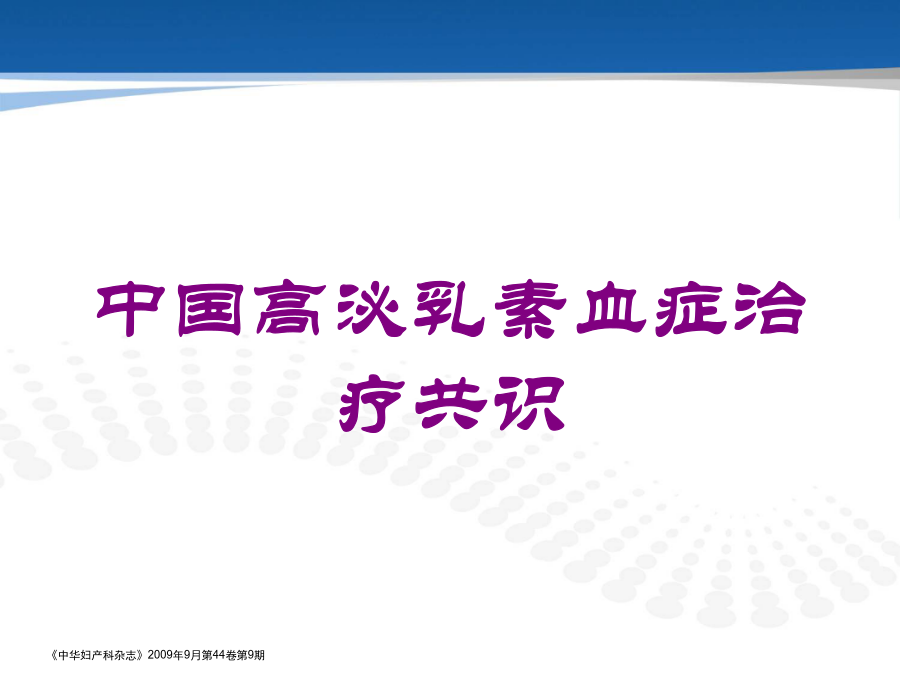 中国高泌乳素血症治疗共识

《中华妇产科杂志》2009年9月第44卷第9期